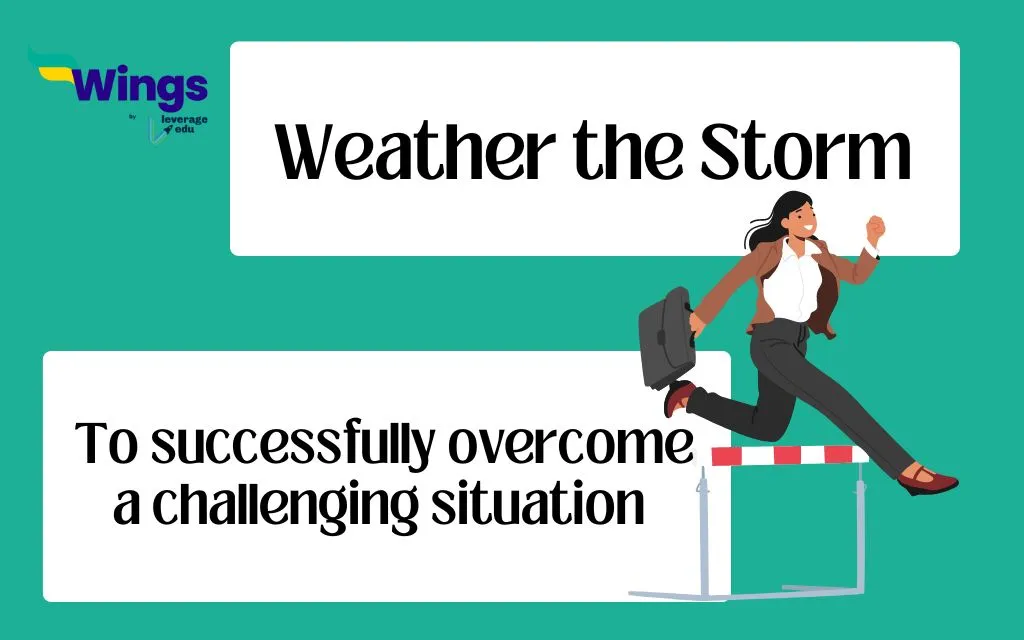 Wings
by leverage edu

Weather the Storm

To successfully overcome a challenging situation